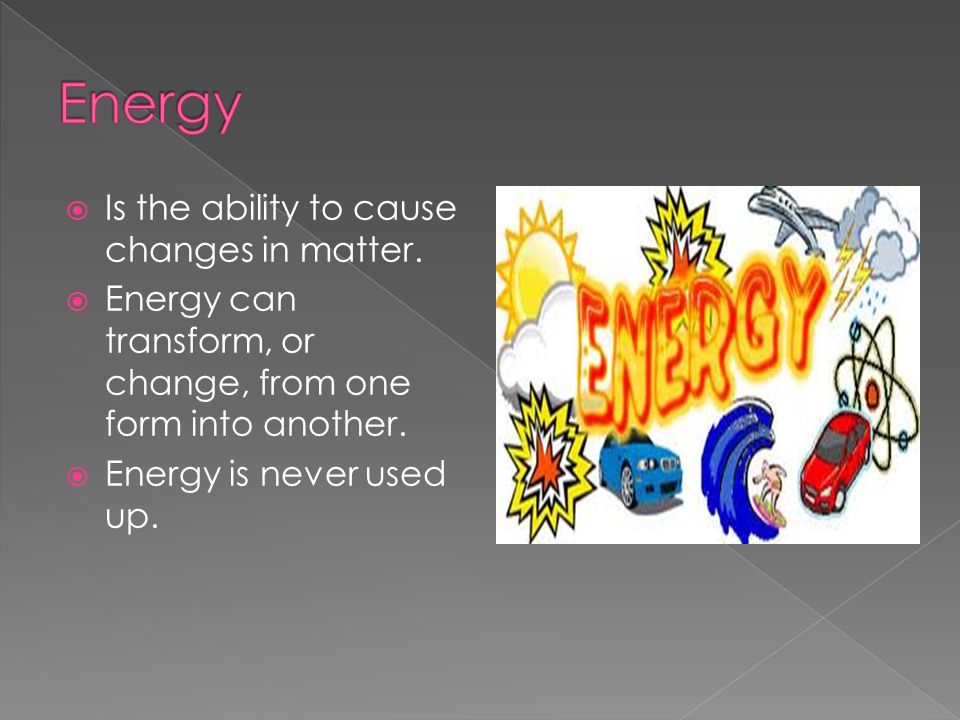 Energy

Is the ability to cause changes in matter.

Energy can transform, or change, from one form into another.

Energy is never used up.

ENERGY